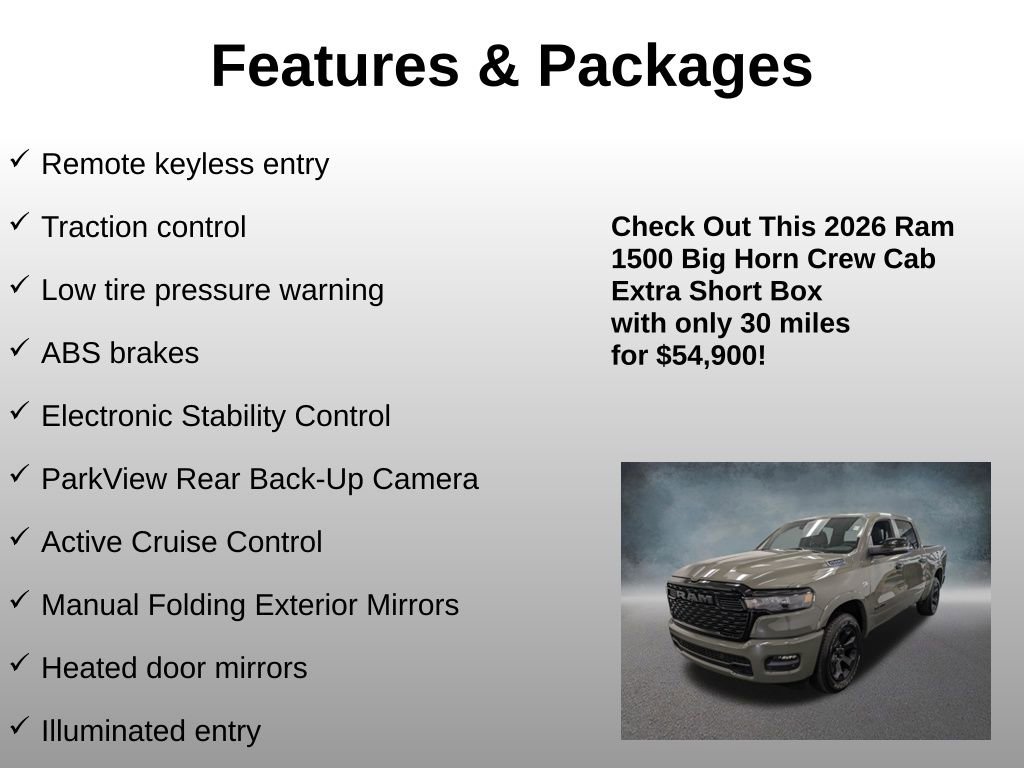 Features & Packages

✓ Remote keyless entry

✓ Traction control

✓ Low tire pressure warning

✓ ABS brakes

✓ Electronic Stability Control

✓ ParkView Rear Back-Up Camera

✓ Active Cruise Control

✓ Manual Folding Exterior Mirrors

✓ Heated door mirrors

✓ Illuminated entry

Check Out This 2026 Ram 1500 Big Horn Crew Cab Extra Short Box with only 30 miles for $54,900!

RAM